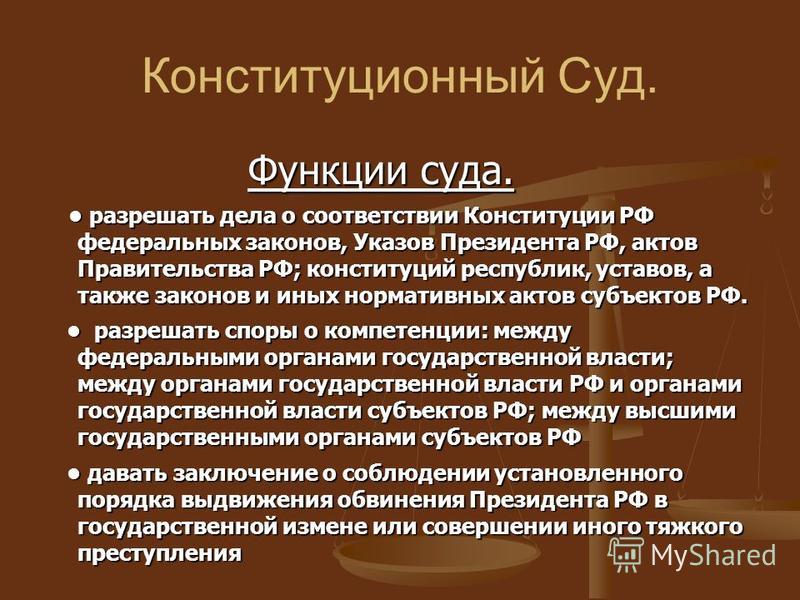 Конституционный Суд.

Функции суда.

● разрешать дела о соответствии Конституции РФ федеральных законов, Указов Президента РФ, актов Правительства РФ; конституций республик, уставов, а также законов и иных нормативных актов субъектов РФ.

● разрешать споры о компетенции: между федеральными органами государственной власти; между органами государственной власти РФ и органами государственной власти субъектов РФ; между высшими государственными органами субъектов РФ

● давать заключение о соблюдении установленного порядка выдвижения обвинения Президента РФ в государственной измене или совершении иного тяжкого преступления

MyShared